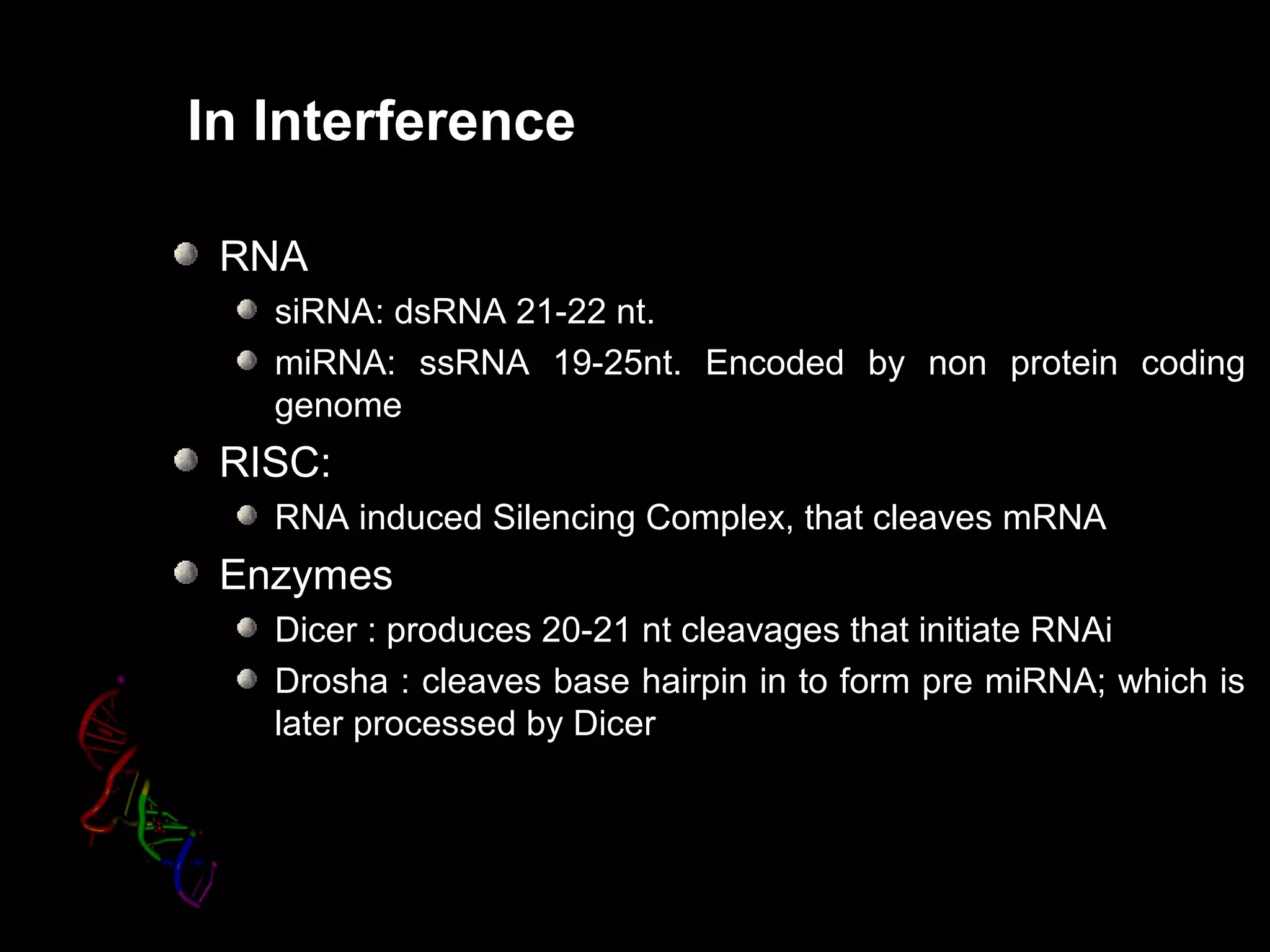 In Interference

RNA

siRNA: dsRNA 21-22 nt.

miRNA: ssRNA 19-25nt. Encoded by non protein coding genome

RISC:

RNA induced Silencing Complex, that cleaves mRNA

Enzymes

Dicer : produces 20-21 nt cleavages that initiate RNAi

Drosha : cleaves base hairpin in to form pre miRNA; which is later processed by Dicer